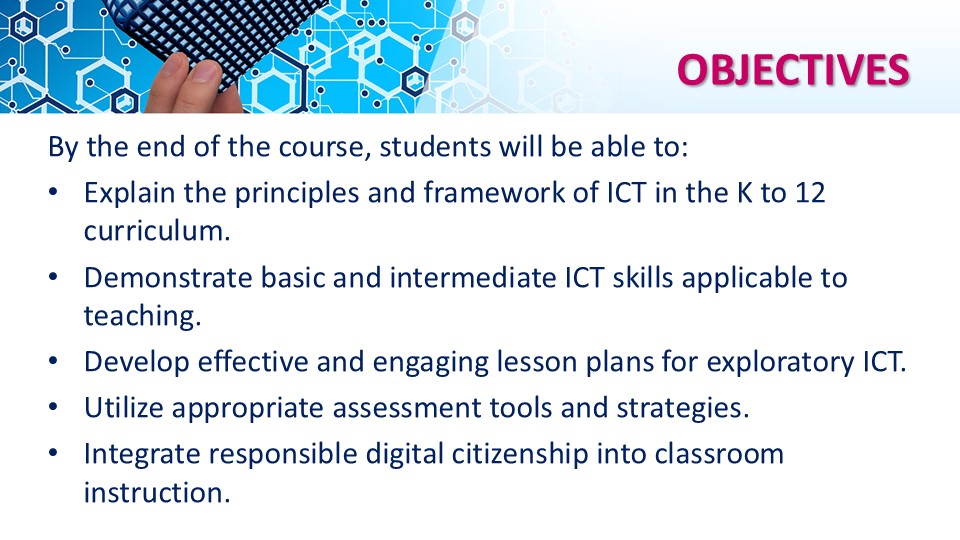 OBJECTIVES

By the end of the course, students will be able to:

• Explain the principles and framework of ICT in the K to 12 curriculum.
• Demonstrate basic and intermediate ICT skills applicable to teaching.
• Develop effective and engaging lesson plans for exploratory ICT.
• Utilize appropriate assessment tools and strategies.
• Integrate responsible digital citizenship into classroom instruction.